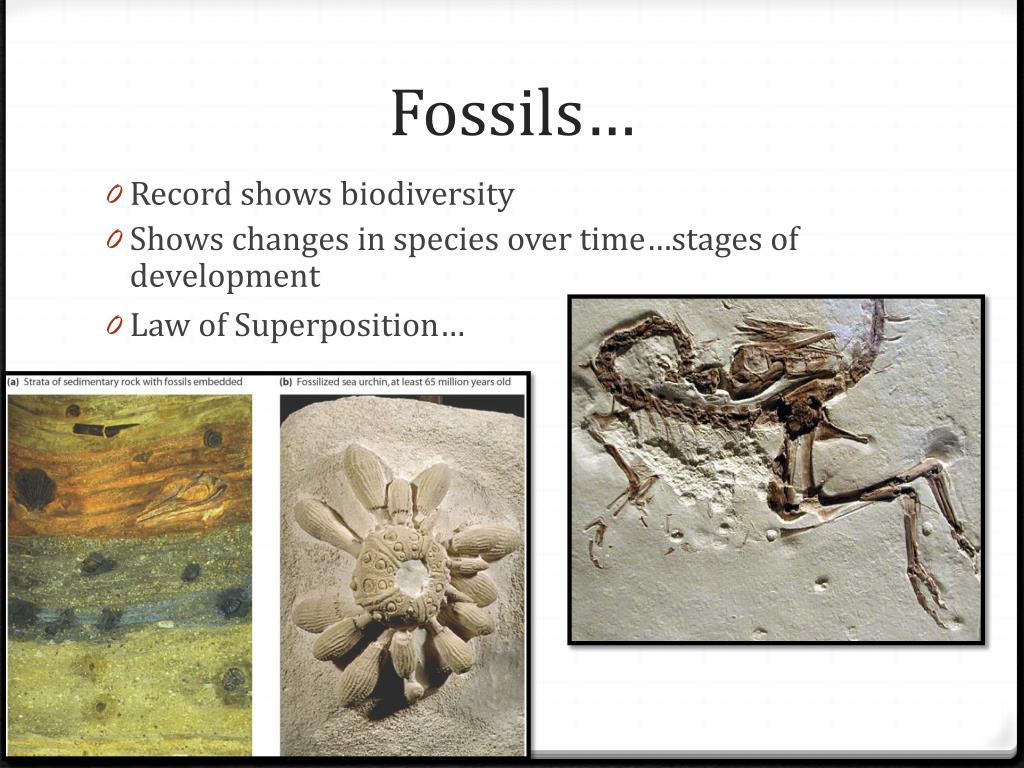 Fossils…

0 Record shows biodiversity
0 Shows changes in species over time…stages of development
0 Law of Superposition…

(a) Strata of sedimentary rock with fossils embedded

(b) Fossilized sea urchin, at least 65 million years old